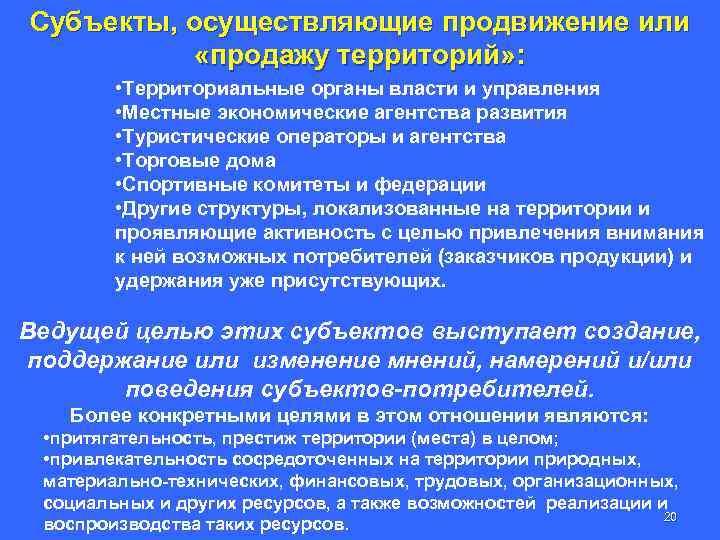 Субъекты, осуществляющие продвижение или «продажу территорий»:

•Территориальные органы власти и управления
•Местные экономические агентства развития
•Туристические операторы и агентства
•Торговые дома
•Спортивные комитеты и федерации
•Другие структуры, локализованные на территории и проявляющие активность с целью привлечения внимания к ней возможных потребителей (заказчиков продукции) и удержания уже присутствующих.

Ведущей целью этих субъектов выступает создание, поддержание или изменение мнений, намерений и/или поведения субъектов-потребителей.

Более конкретными целями в этом отношении являются:
•притягательность, престиж территории (места) в целом;
•привлекательность сосредоточенных на территории природных, материально-технических, финансовых, трудовых, организационных, социальных и других ресурсов, а также возможностей реализации и воспроизводства таких ресурсов.

20